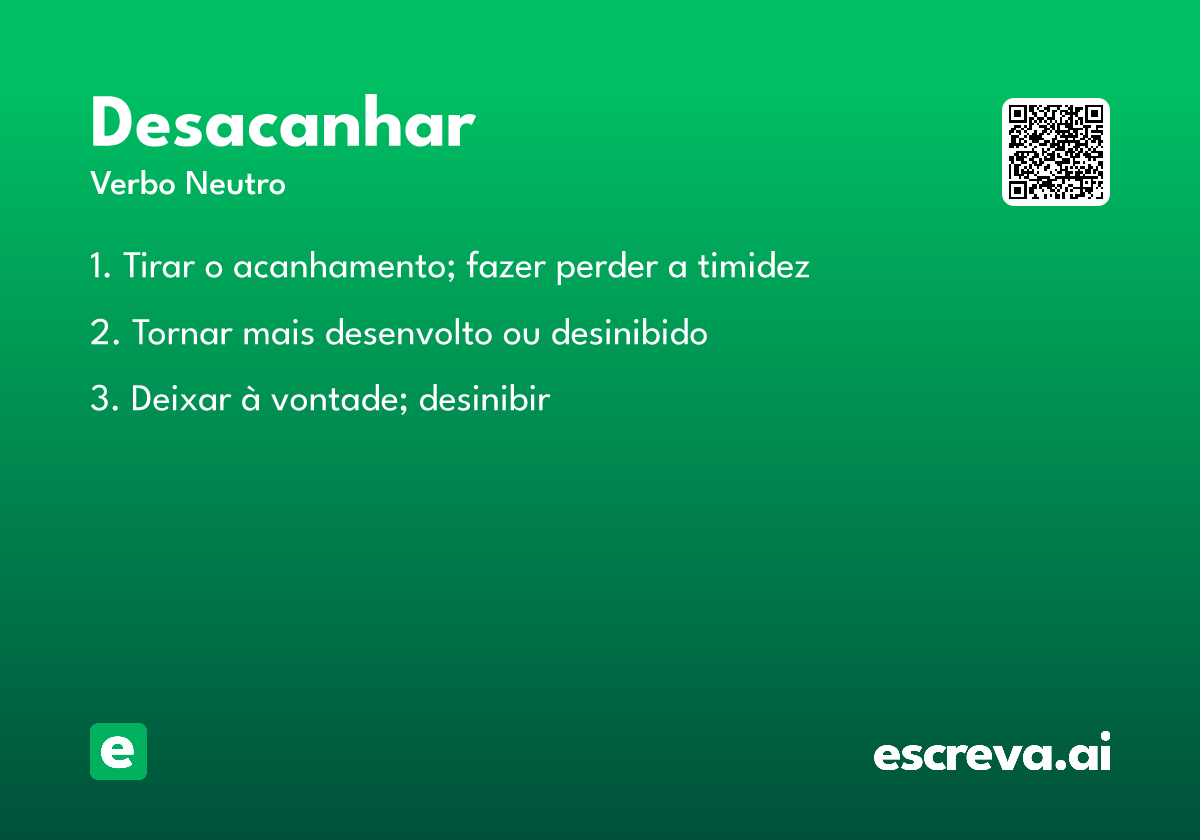 Desacanhar

Verbo Neutro

1. Tirar o acanhamento; fazer perder a timidez

2. Tornar mais desenvolto ou desinibido

3. Deixar à vontade; desinibir

e

escreva.ai